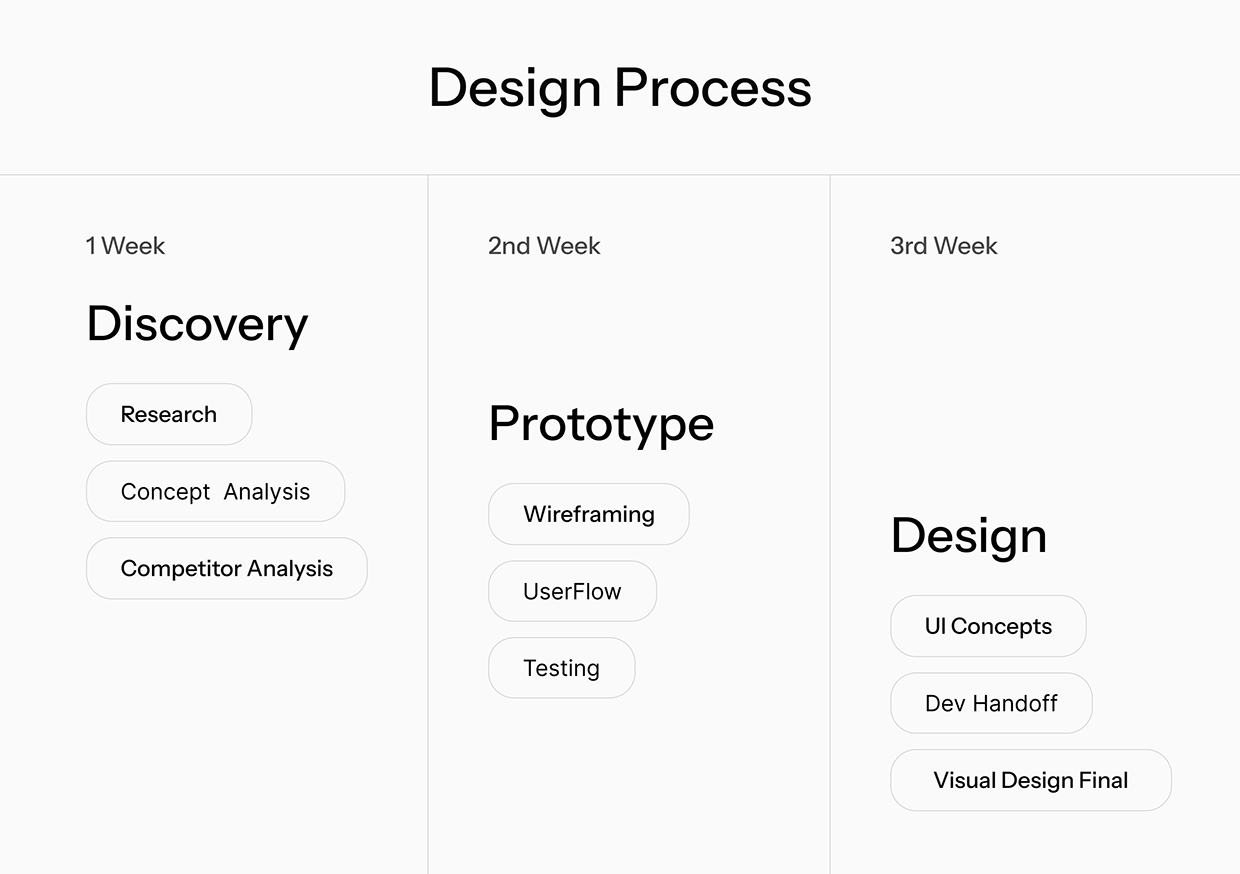 Design Process

1 Week

Discovery

Research

Concept Analysis

Competitor Analysis

2nd Week

Prototype

Wireframing

UserFlow

Testing

3rd Week

Design

UI Concepts

Dev Handoff

Visual Design Final